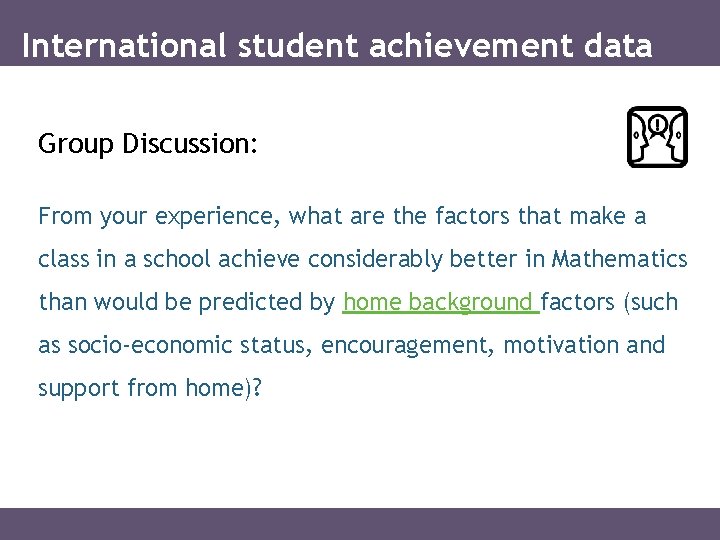 International student achievement data

Group Discussion:

From your experience, what are the factors that make a class in a school achieve considerably better in Mathematics than would be predicted by home background factors (such as socio-economic status, encouragement, motivation and support from home)?